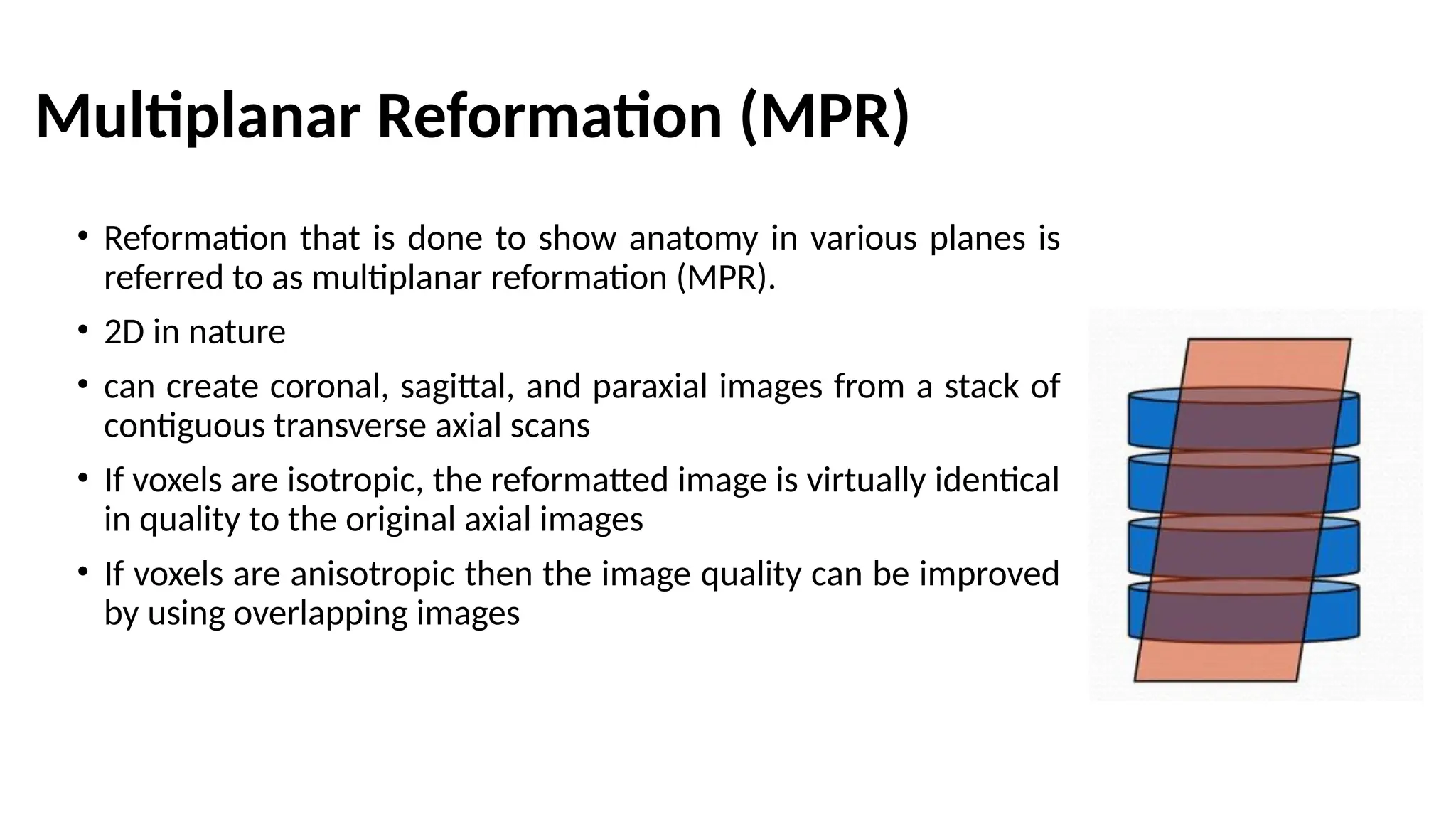 Multiplanar Reformation (MPR)

• Reformation that is done to show anatomy in various planes is referred to as multiplanar reformation (MPR).

• 2D in nature

• can create coronal, sagittal, and paraxial images from a stack of contiguous transverse axial scans

• If voxels are isotropic, the reformatted image is virtually identical in quality to the original axial images

• If voxels are anisotropic then the image quality can be improved by using overlapping images